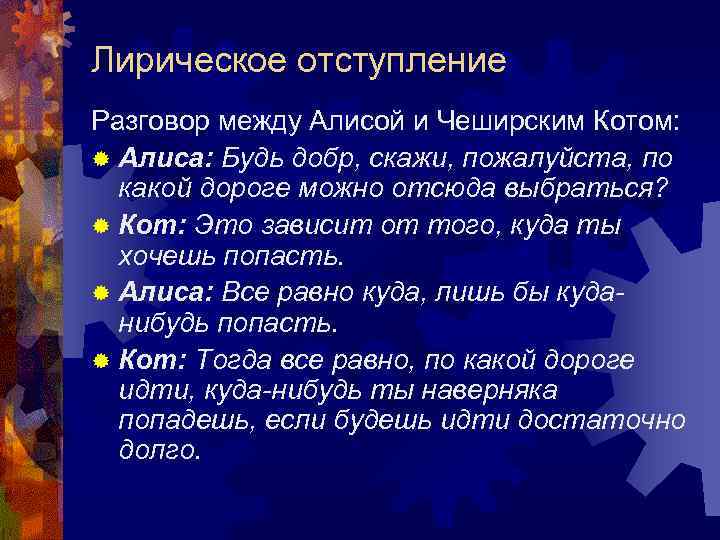 Лирическое отступление

Разговор между Алисой и Чеширским Котом:

Алиса: Будь добр, скажи, пожалуйста, по какой дороге можно отсюда выбраться?

Кот: Это зависит от того, куда ты хочешь попасть.

Алиса: Все равно куда, лишь бы куда-нибудь попасть.

Кот: Тогда все равно, по какой дороге идти, куда-нибудь ты наверняка попадешь, если будешь идти достаточно долго.